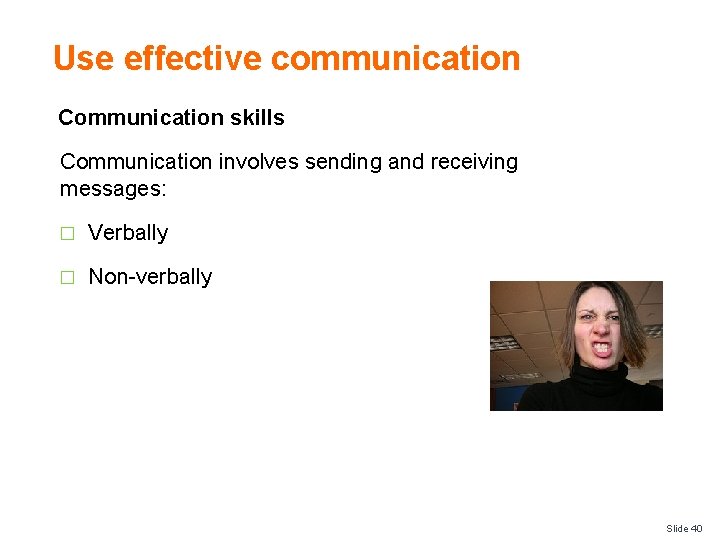 Use effective communication

Communication skills

Communication involves sending and receiving messages:

□ Verbally

□ Non-verbally

Slide 40